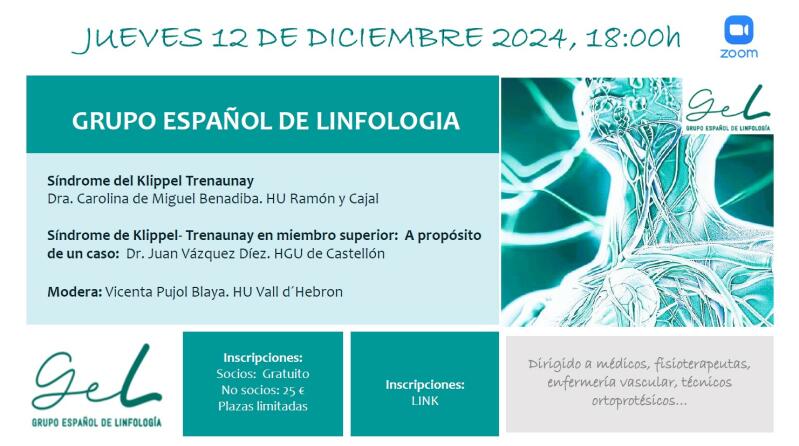 JUEVES 12 DE DICIEMBRE 2024, 18:00h

zoom

GRUPO ESPAÑOL DE LINFOLOGIA

GeL
GRUPO ESPAÑOL DE LINFOLOGÍA

Síndrome del Klippel Trenaunay
Dra. Carolina de Miguel Benadiba. HU Ramón y Cajal

Síndrome de Klippel- Trenaunay en miembro superior: A propósito de un caso: Dr. Juan Vázquez Díez. HGU de Castellón

Modera: Vicenta Pujol Blaya. HU Vall d´Hebron

GeL
GRUPO ESPAÑOL DE LINFOLOGÍA

Inscripciones:
Socios: Gratuito
No socios: 25 €
Plazas limitadas

Inscripciones:
LINK

Dirigido a médicos, fisioterapeutas, enfermería vascular, técnicos ortoprotésicos...